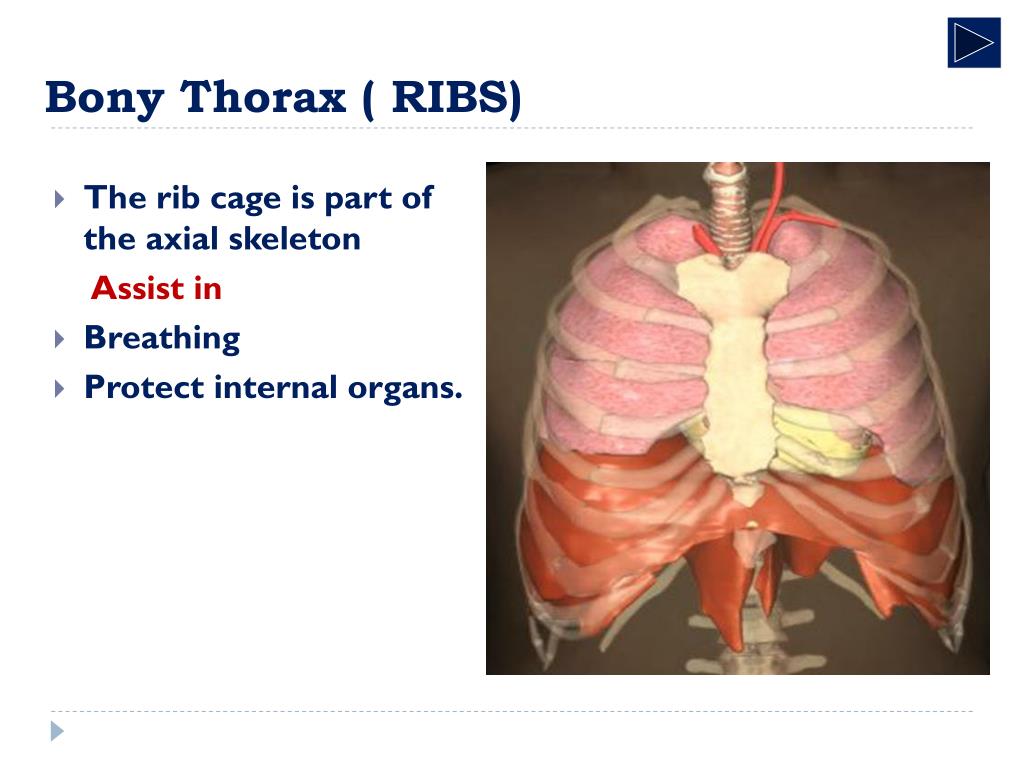 Bony Thorax ( RIBS)

The rib cage is part of the axial skeleton

Assist in

Breathing

Protect internal organs.